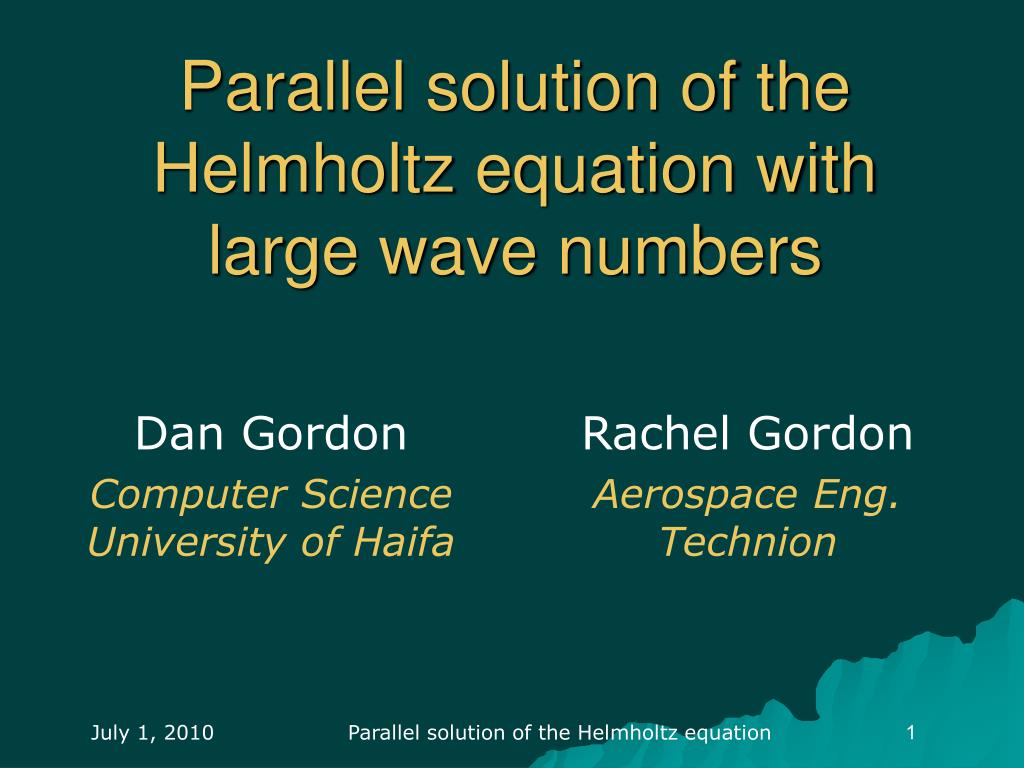 Parallel solution of the Helmholtz equation with large wave numbers

Dan Gordon

Computer Science
University of Haifa

Rachel Gordon

Aerospace Eng.
Technion

July 1, 2010

Parallel solution of the Helmholtz equation

1